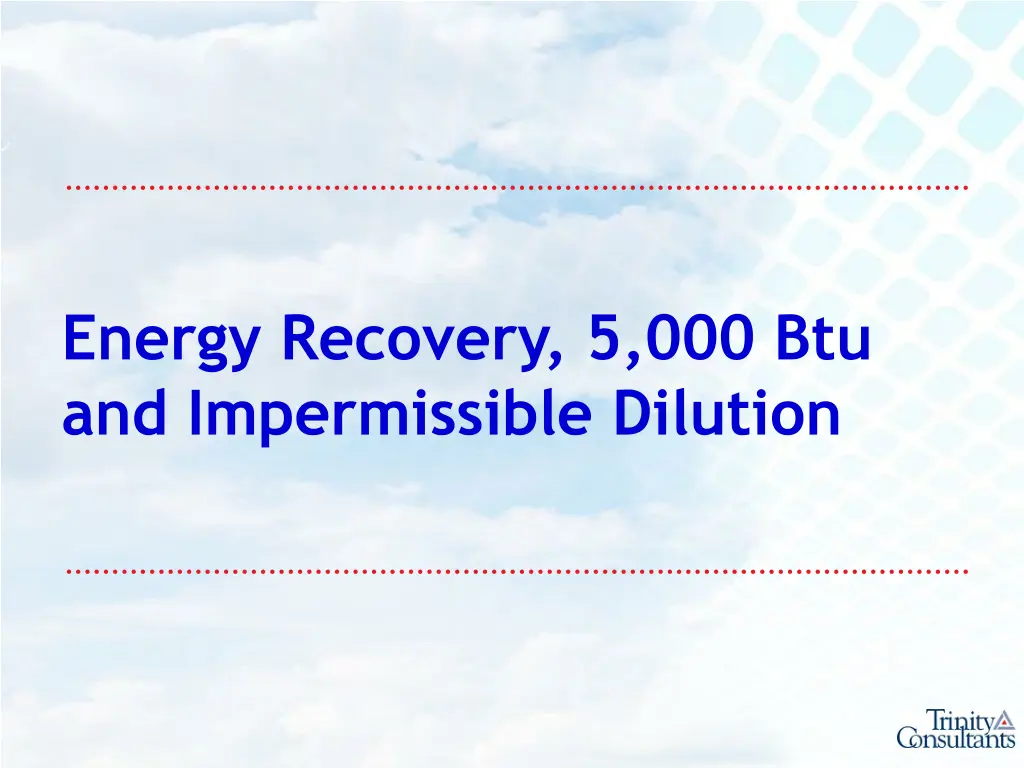 Energy Recovery, 5,000 Btu and Impermissible Dilution

Trinity Consultants